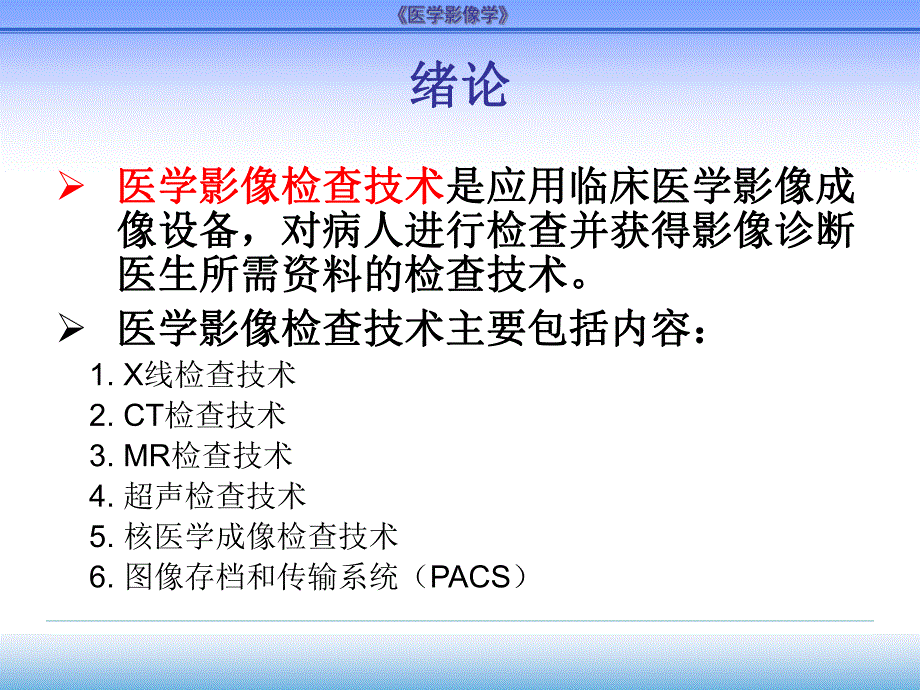 《医学影像学》

绪论

➢ 医学影像检查技术是应用临床医学影像成像设备，对病人进行检查并获得影像诊断医生所需资料的检查技术。

➢ 医学影像检查技术主要包括内容：

1. X线检查技术
2. CT检查技术
3. MR检查技术
4. 超声检查技术
5. 核医学成像检查技术
6. 图像存档和传输系统（PACS）